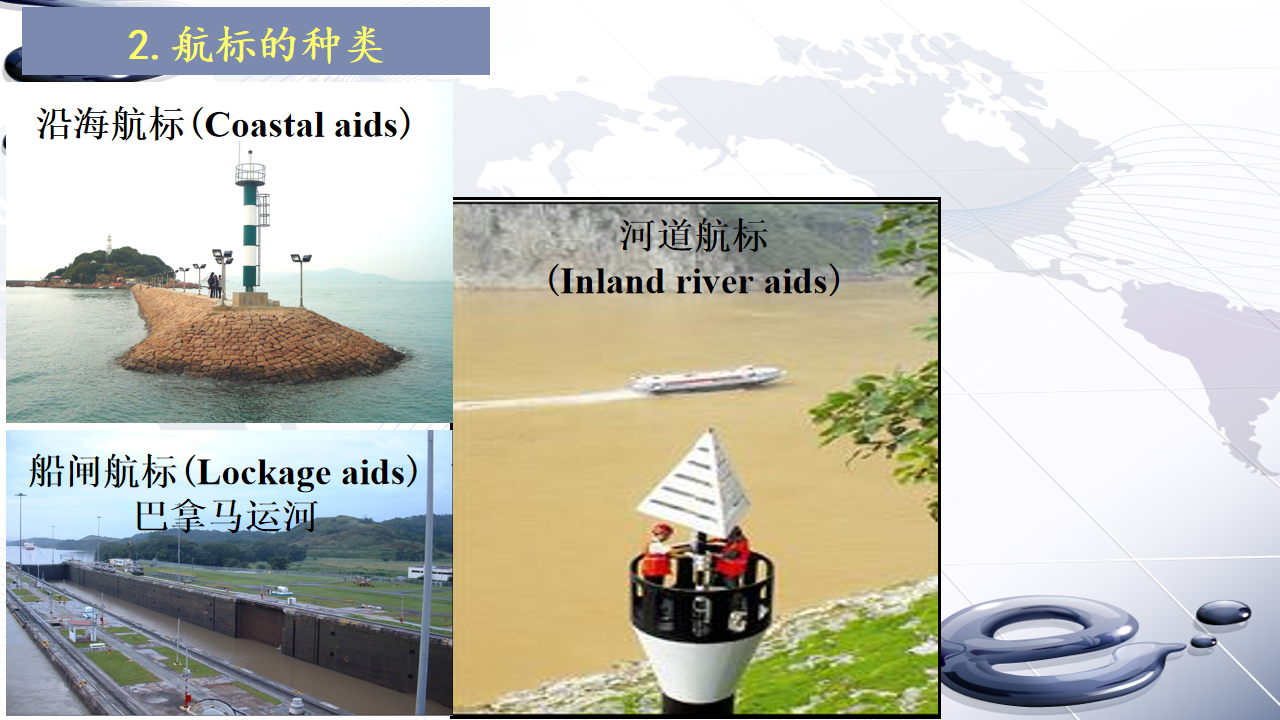 2. 航标的种类

沿海航标(Coastal aids)

河道航标
(Inland river aids)

船闸航标(Lockage aids)
巴拿马运河